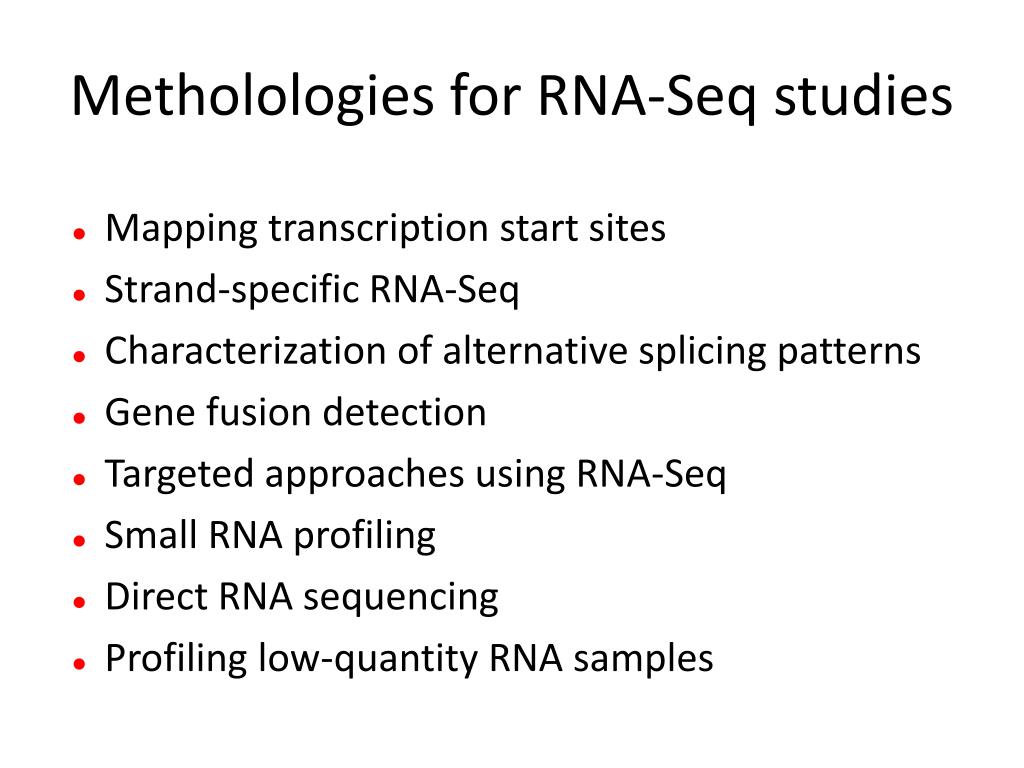 Metholologies for RNA-Seq studies

- Mapping transcription start sites
- Strand-specific RNA-Seq
- Characterization of alternative splicing patterns
- Gene fusion detection
- Targeted approaches using RNA-Seq
- Small RNA profiling
- Direct RNA sequencing
- Profiling low-quantity RNA samples